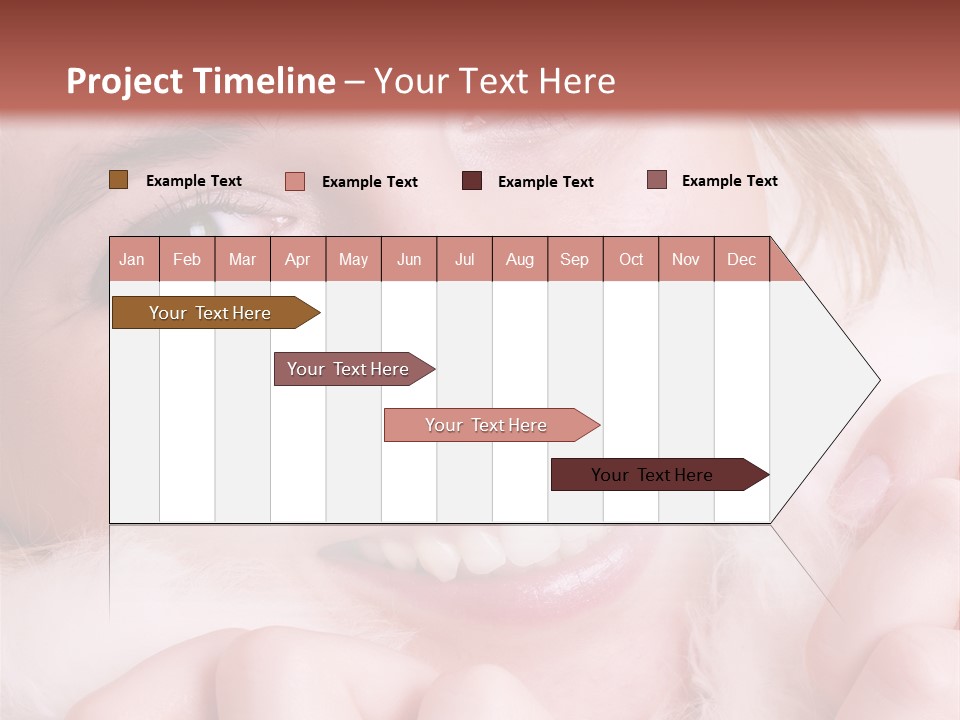 Project Timeline – Your Text Here

Example Text
Example Text
Example Text
Example Text

| Jan | Feb | Mar | Apr | May | Jun | Jul | Aug | Sep | Oct | Nov | Dec |
|---|---|---|---|---|---|---|---|---|---|---|---|

Your Text Here

Your Text Here

Your Text Here

Your Text Here